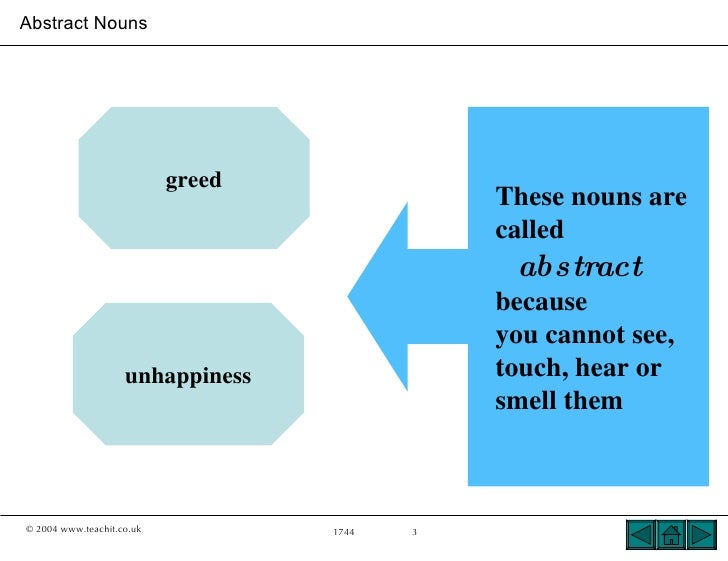 Abstract Nouns

greed

unhappiness

These nouns are called abstract because you cannot see, touch, hear or smell them

© 2004 www.teachit.co.uk

1744

3